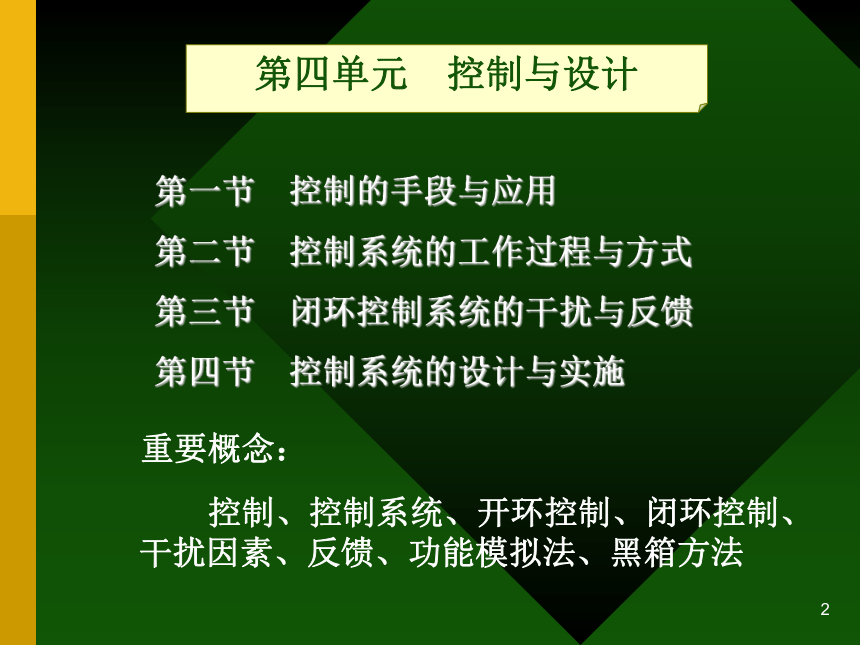 第四单元　控制与设计

第一节　控制的手段与应用

第二节　控制系统的工作过程与方式

第三节　闭环控制系统的干扰与反馈

第四节　控制系统的设计与实施

重要概念：

控制、控制系统、开环控制、闭环控制、干扰因素、反馈、功能模拟法、黑箱方法

2